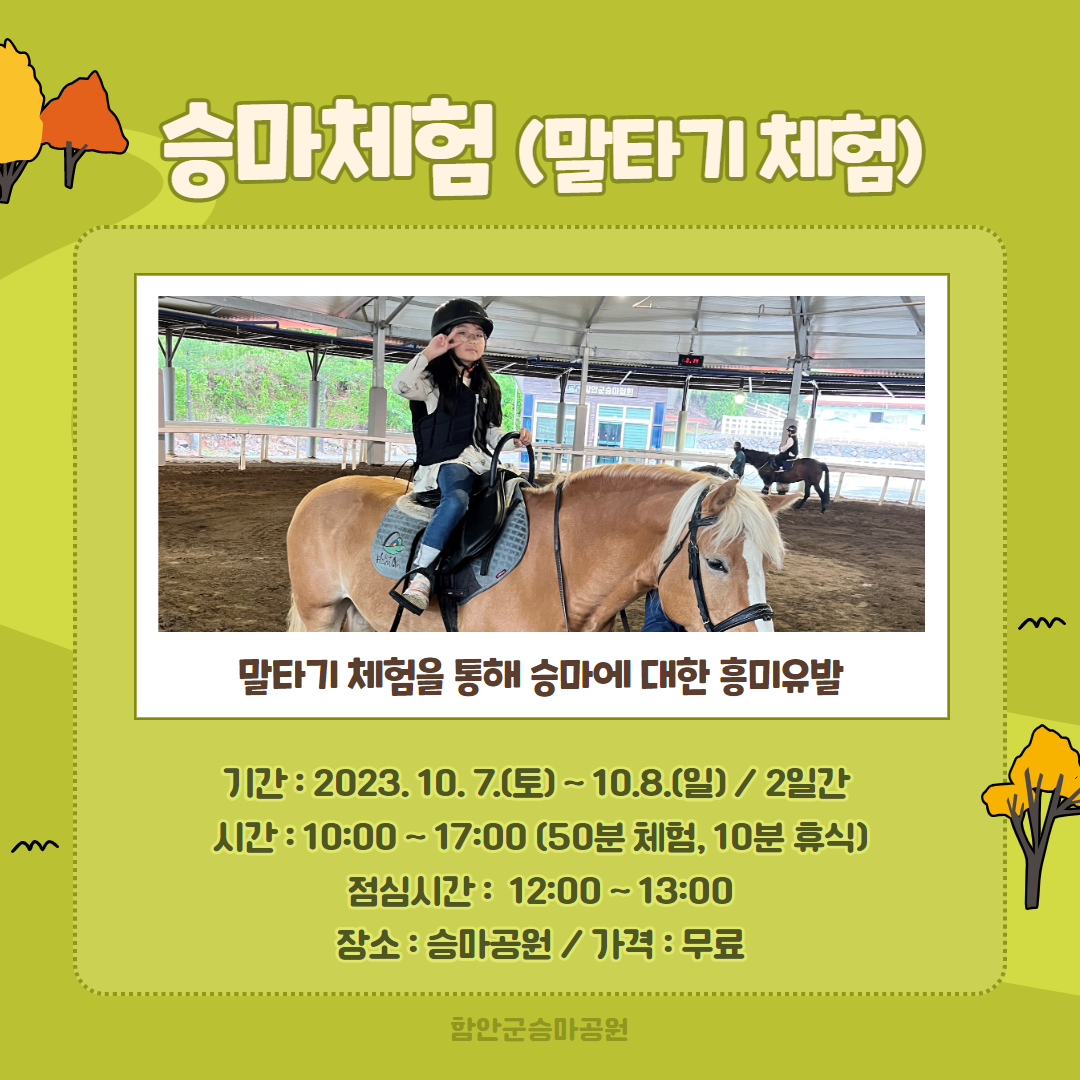 승마체험 (말타기 체험)

말타기 체험을 통해 승마에 대한 흥미유발

기간 : 2023. 10. 7.(토) ~ 10.8.(일) / 2일간
시간 : 10:00 ~ 17:00 (50분 체험, 10분 휴식)
점심시간 : 12:00 ~ 13:00
장소 : 승마공원 / 가격 : 무료

함안군승마공원